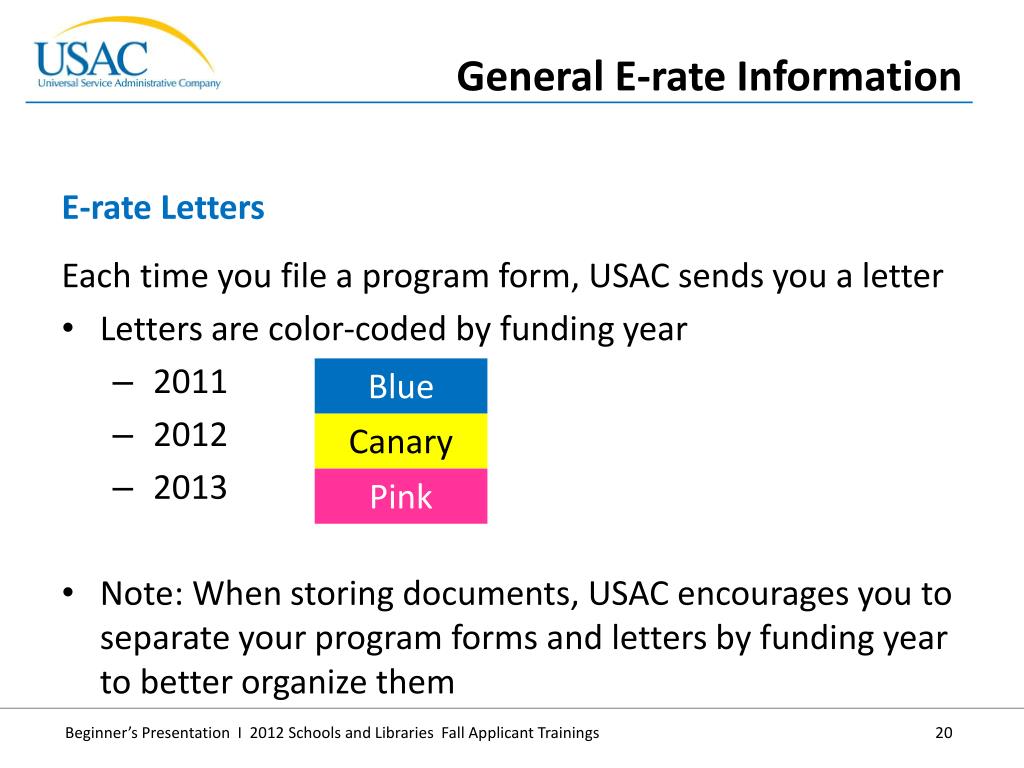 USAC
Universal Service Administrative Company

General E-rate Information

E-rate Letters

Each time you file a program form, USAC sends you a letter

• Letters are color-coded by funding year
 – 2011 Blue
 – 2012 Canary
 – 2013 Pink

• Note: When storing documents, USAC encourages you to separate your program forms and letters by funding year to better organize them

Beginner's Presentation I 2012 Schools and Libraries Fall Applicant Trainings 20